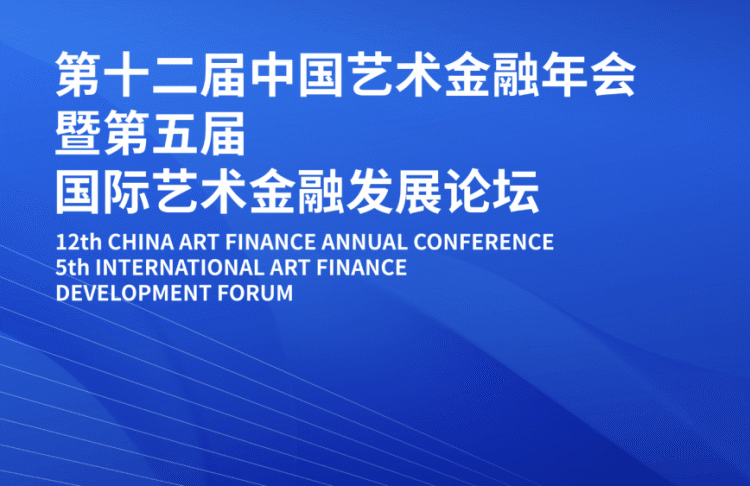 第十二届中国艺术金融年会
暨第五届
国际艺术金融发展论坛

12th CHINA ART FINANCE ANNUAL CONFERENCE
5th INTERNATIONAL ART FINANCE DEVELOPMENT FORUM